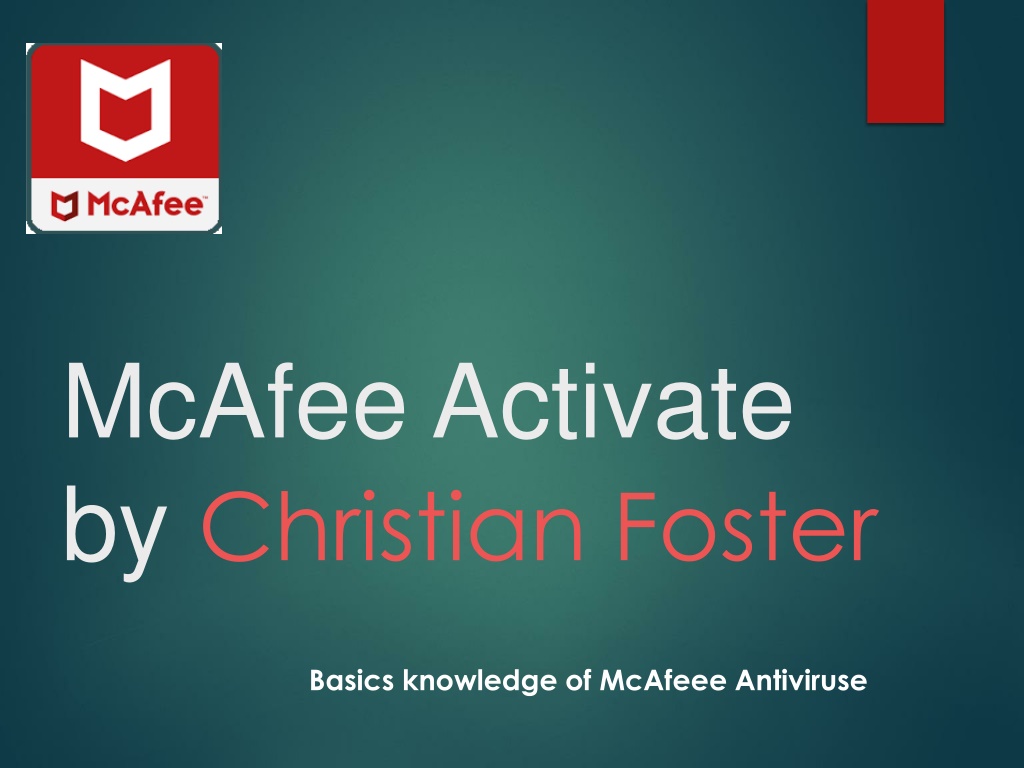 McAfee™

McAfee Activate by Christian Foster

Basics knowledge of McAfeee Antiviruse